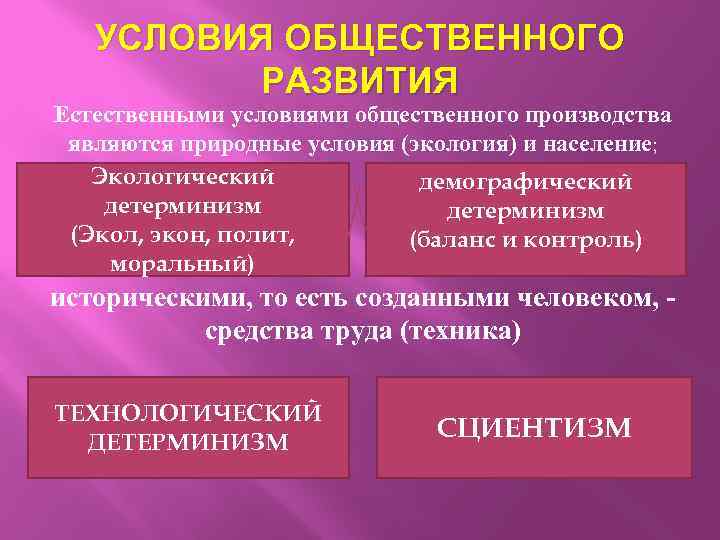 УСЛОВИЯ ОБЩЕСТВЕННОГО РАЗВИТИЯ

Естественными условиями общественного производства являются природные условия (экология) и население;

Экологический детерминизм (Экол, экон, полит, моральный)

демографический детерминизм (баланс и контроль)

историческими, то есть созданными человеком, - средства труда (техника)

ТЕХНОЛОГИЧЕСКИЙ ДЕТЕРМИНИЗМ

СЦИЕНТИЗМ